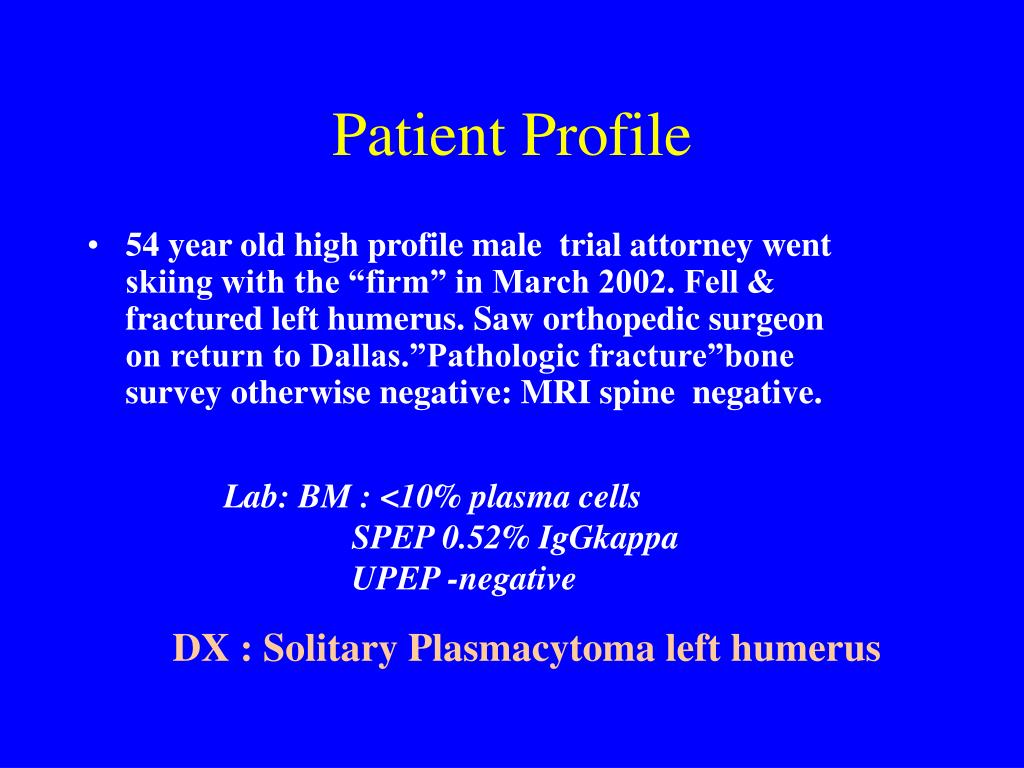 Patient Profile

• 54 year old high profile male trial attorney went skiing with the “firm” in March 2002. Fell & fractured left humerus. Saw orthopedic surgeon on return to Dallas.”Pathologic fracture”bone survey otherwise negative: MRI spine negative.

Lab: BM : <10% plasma cells
SPEP 0.52% IgGkappa
UPEP -negative

DX : Solitary Plasmacytoma left humerus